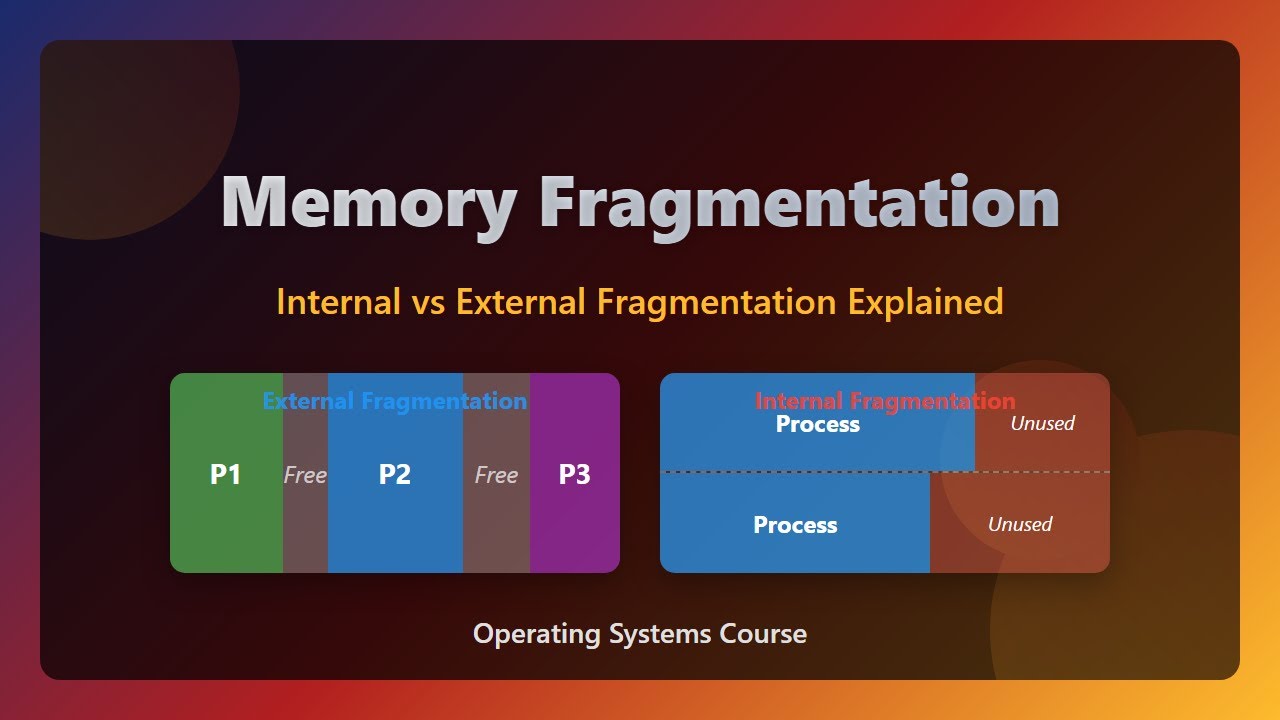 Memory Fragmentation

Internal vs External Fragmentation Explained

External Fragmentation

P1 Free P2 Free P3

Internal Fragmentation

Process Unused

Process Unused

Operating Systems Course